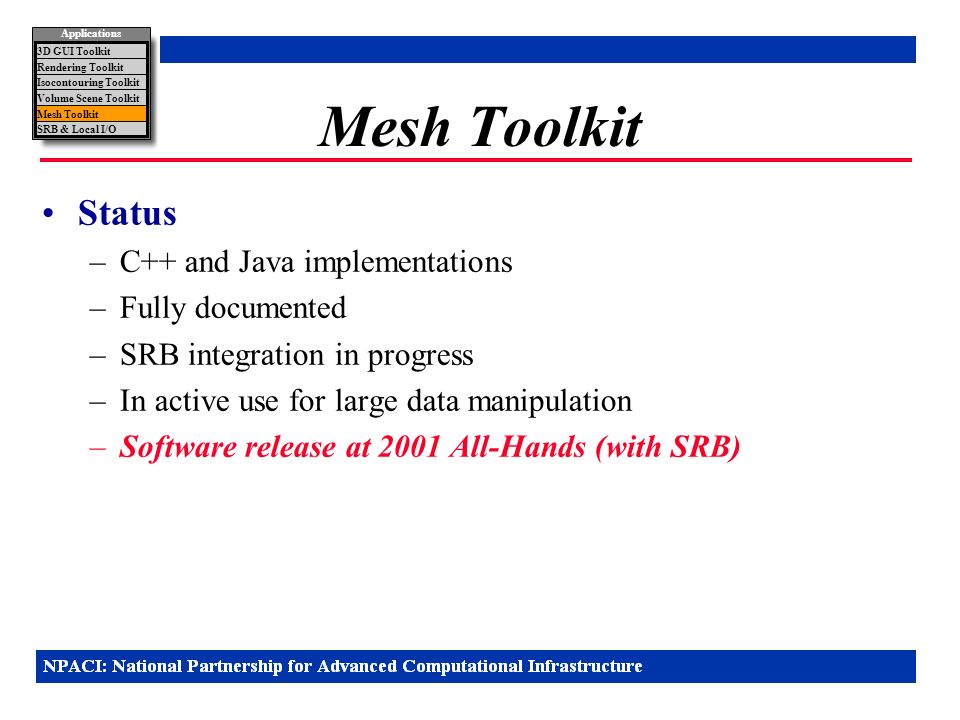 Applications
3D GUI Toolkit
Rendering Toolkit
Isocontouring Toolkit
Volume Scene Toolkit
Mesh Toolkit
SRB & Local I/O

Mesh Toolkit

• Status
– C++ and Java implementations
– Fully documented
– SRB integration in progress
– In active use for large data manipulation
– Software release at 2001 All-Hands (with SRB)

NPACI: National Partnership for Advanced Computational Infrastructure